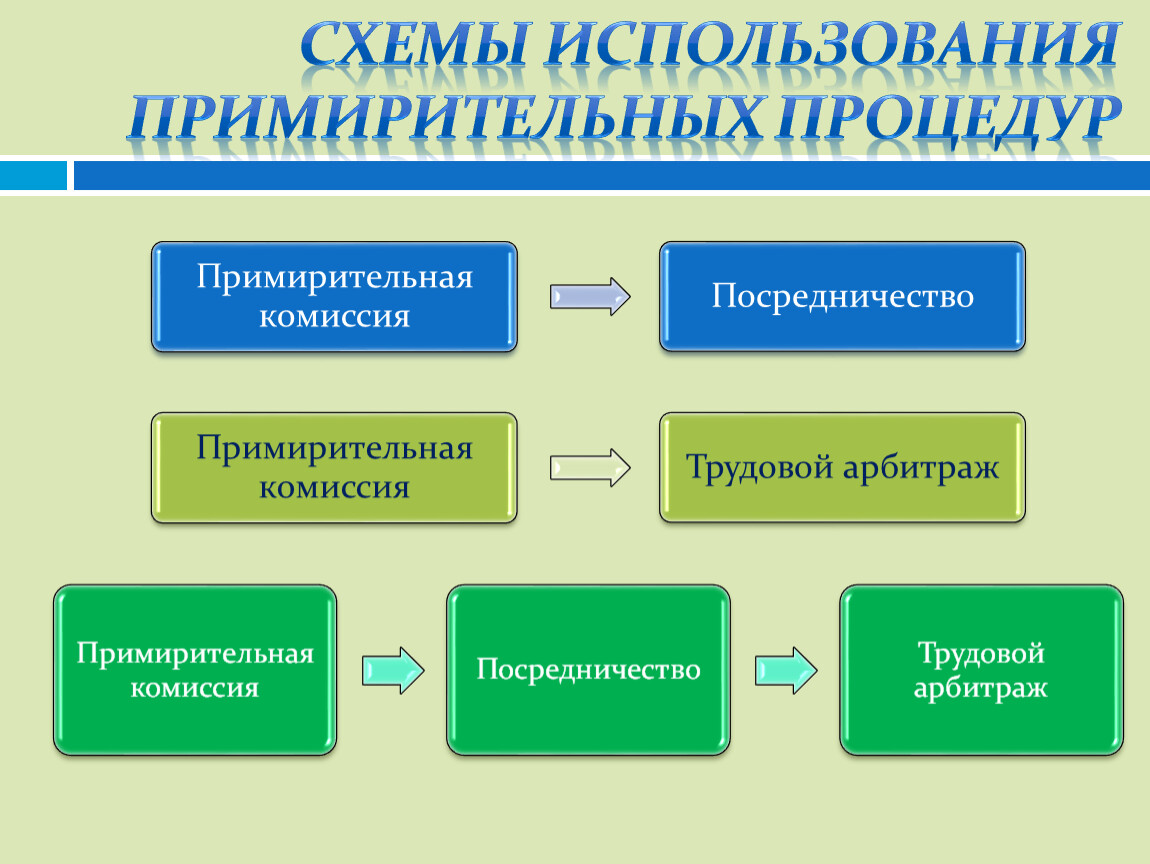 СХЕМЫ ИСПОЛЬЗОВАНИЯ ПРИМИРИТЕЛЬНЫХ ПРОЦЕДУР

Примирительная комиссия

Посредничество

Примирительная комиссия

Трудовой арбитраж

Примирительная комиссия

Посредничество

Трудовой арбитраж